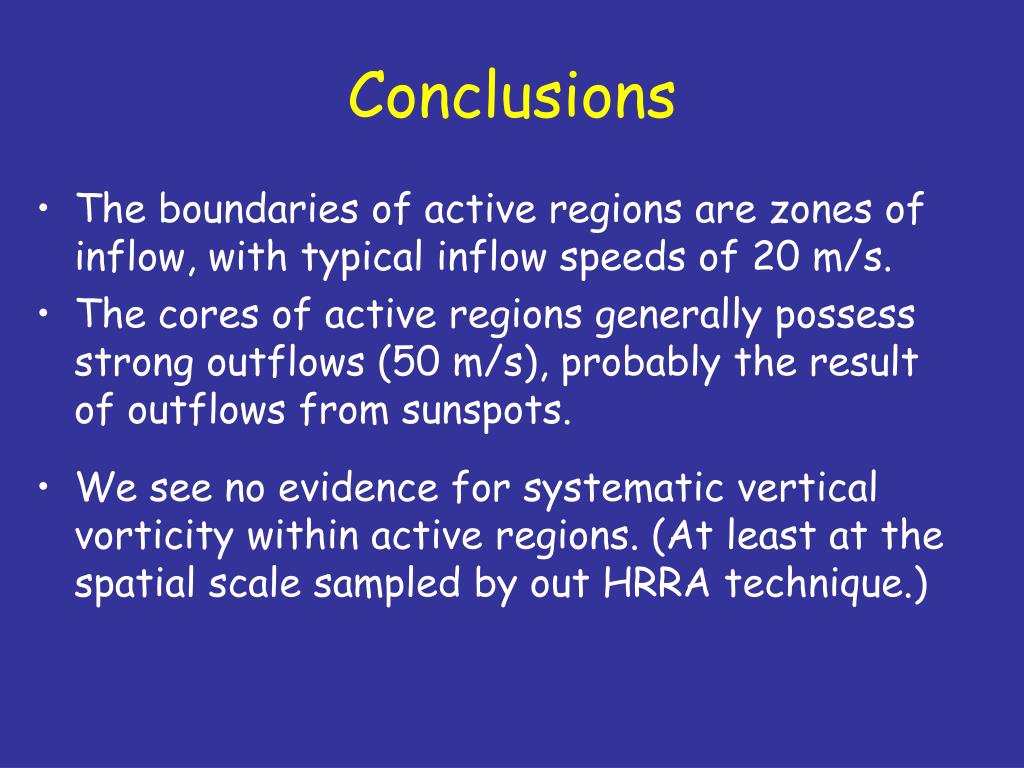 Conclusions

• The boundaries of active regions are zones of inflow, with typical inflow speeds of 20 m/s.
• The cores of active regions generally possess strong outflows (50 m/s), probably the result of outflows from sunspots.

• We see no evidence for systematic vertical vorticity within active regions. (At least at the spatial scale sampled by out HRRA technique.)